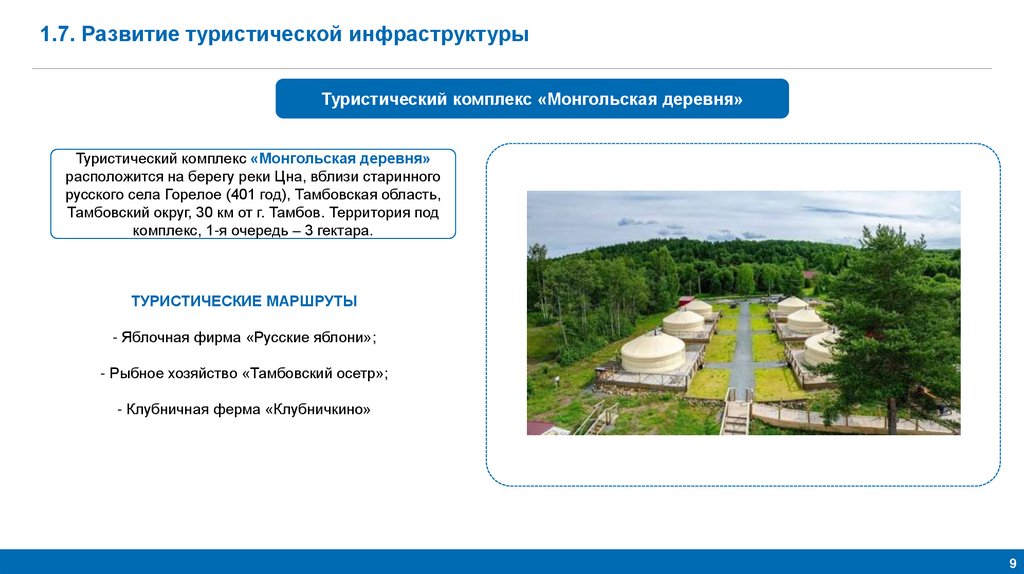 1.7. Развитие туристической инфраструктуры

Туристический комплекс «Монгольская деревня»

Туристический комплекс «Монгольская деревня» расположится на берегу реки Цна, вблизи старинного русского села Горелое (401 год), Тамбовская область, Тамбовский округ, 30 км от г. Тамбов. Территория под комплекс, 1-я очередь – 3 гектара.

ТУРИСТИЧЕСКИЕ МАРШРУТЫ

- Яблочная фирма «Русские яблони»;

- Рыбное хозяйство «Тамбовский осетр»;

- Клубничная ферма «Клубничкино»

9